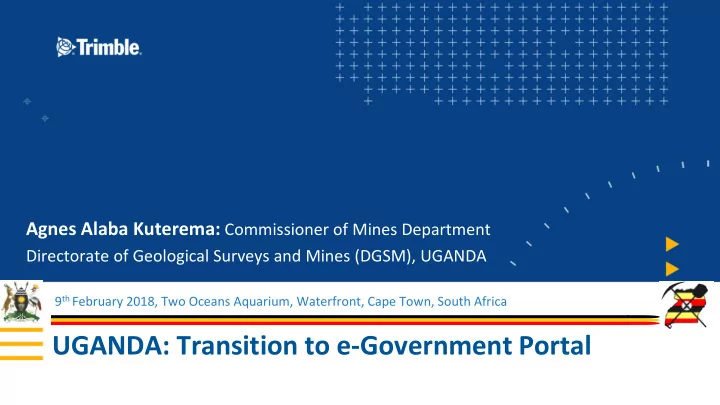 Trimble.

Agnes Alaba Kuterema: Commissioner of Mines Department
Directorate of Geological Surveys and Mines (DGSM), UGANDA

9$^{th}$ February 2018, Two Oceans Aquarium, Waterfront, Cape Town, South Africa

UGANDA: Transition to e-Government Portal